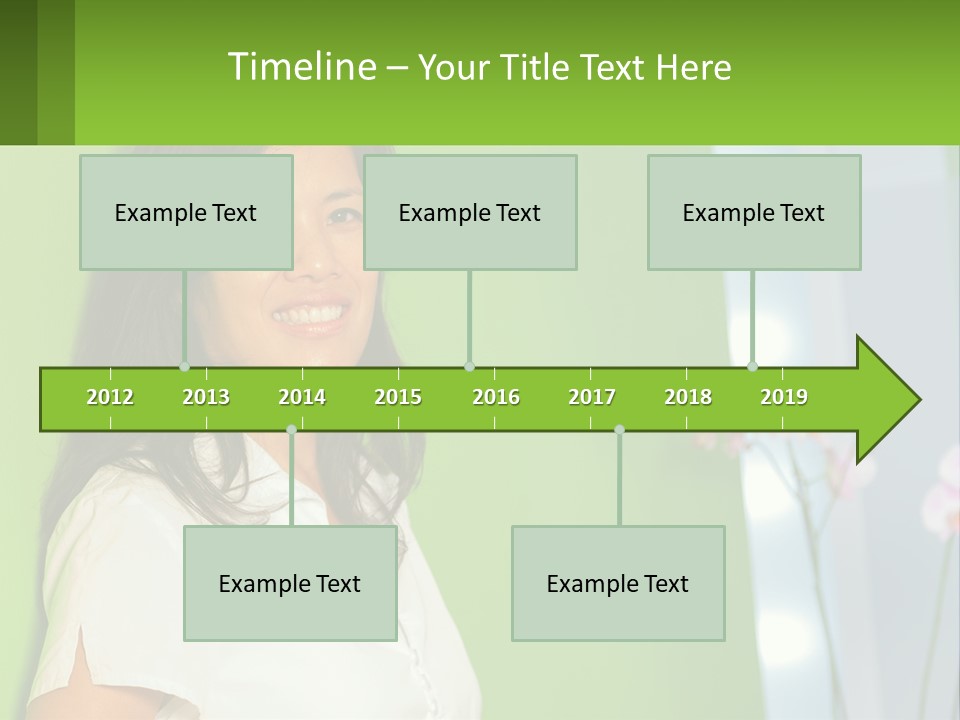 Timeline – Your Title Text Here

Example Text

Example Text

Example Text

2012 2013 2014 2015 2016 2017 2018 2019

Example Text

Example Text